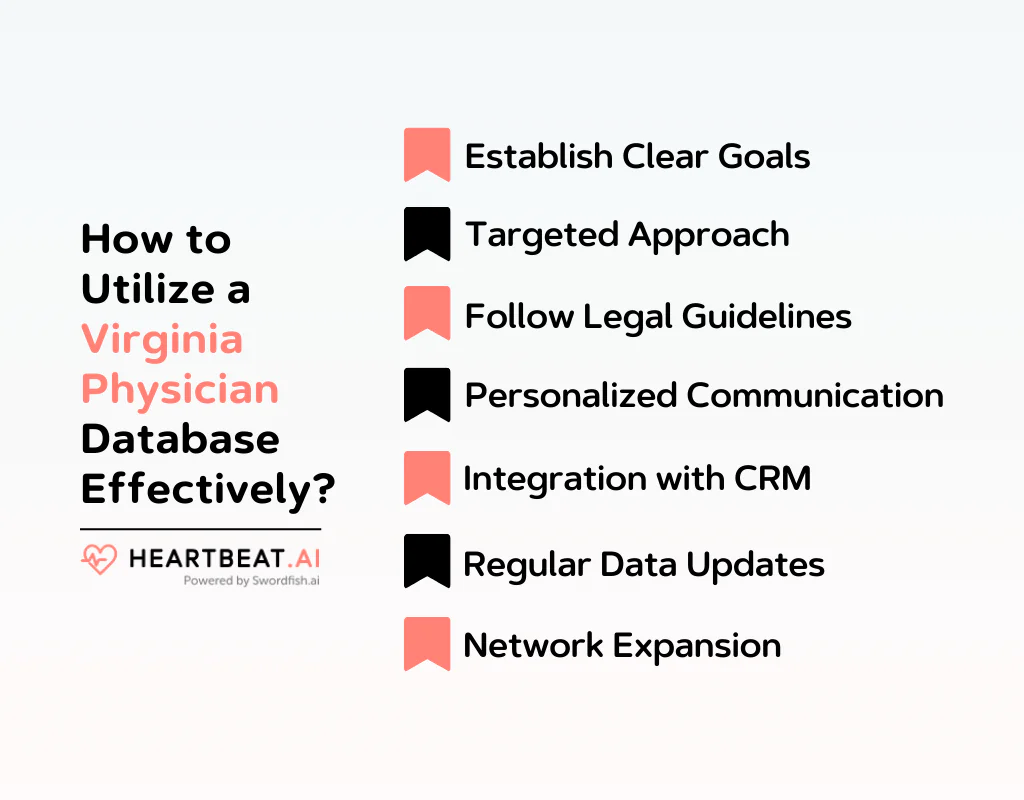 How to Utilize a Virginia Physician Database Effectively?

HEARTBEAT.AI
Powered by Swordfish.ai

Establish Clear Goals

Targeted Approach

Follow Legal Guidelines

Personalized Communication

Integration with CRM

Regular Data Updates

Network Expansion